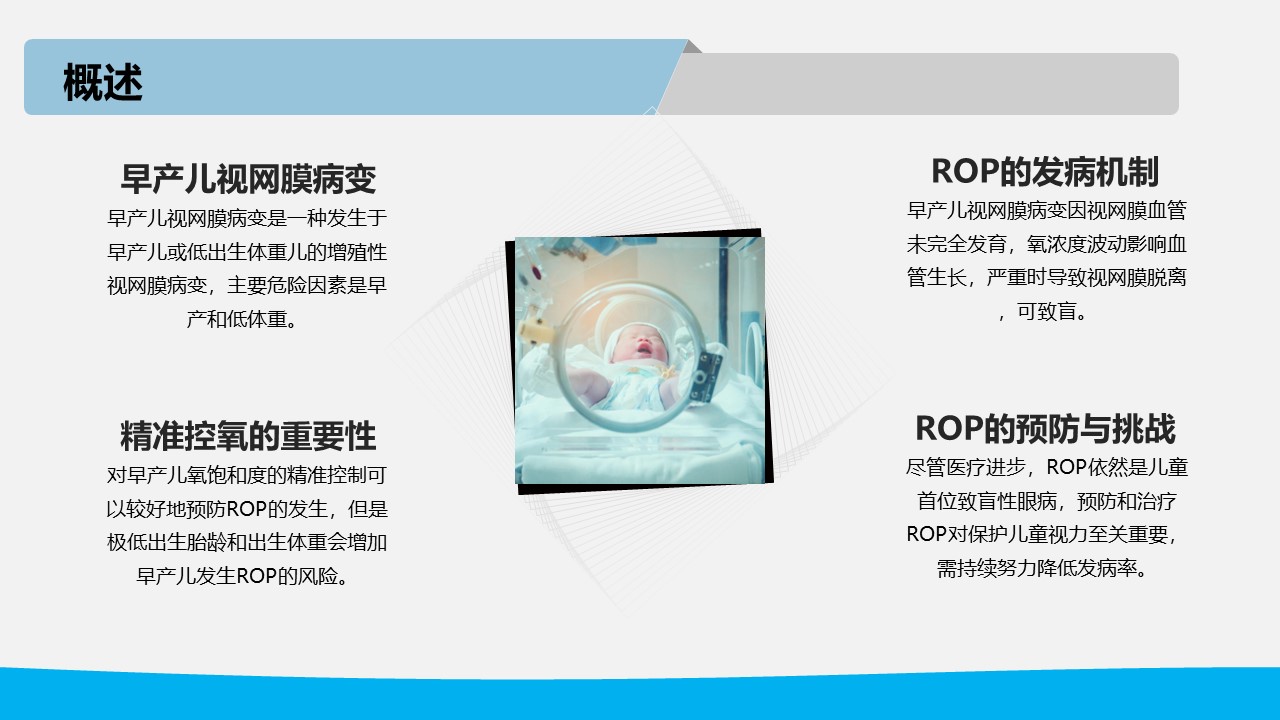 概述

早产儿视网膜病变

早产儿视网膜病变是一种发生于早产儿或低出生体重儿的增殖性视网膜病变，主要危险因素是早产和低体重。

精准控氧的重要性

对早产儿氧饱和度的精准控制可以较好地预防ROP的发生，但是极低出生胎龄和出生体重会增加早产儿发生ROP的风险。

ROP的发病机制

早产儿视网膜病变因视网膜血管未完全发育，氧浓度波动影响血管生长，严重时导致视网膜脱离，可致盲。

ROP的预防与挑战

尽管医疗进步，ROP依然是儿童首位致盲性眼病，预防和治疗ROP对保护儿童视力至关重要，需持续努力降低发病率。